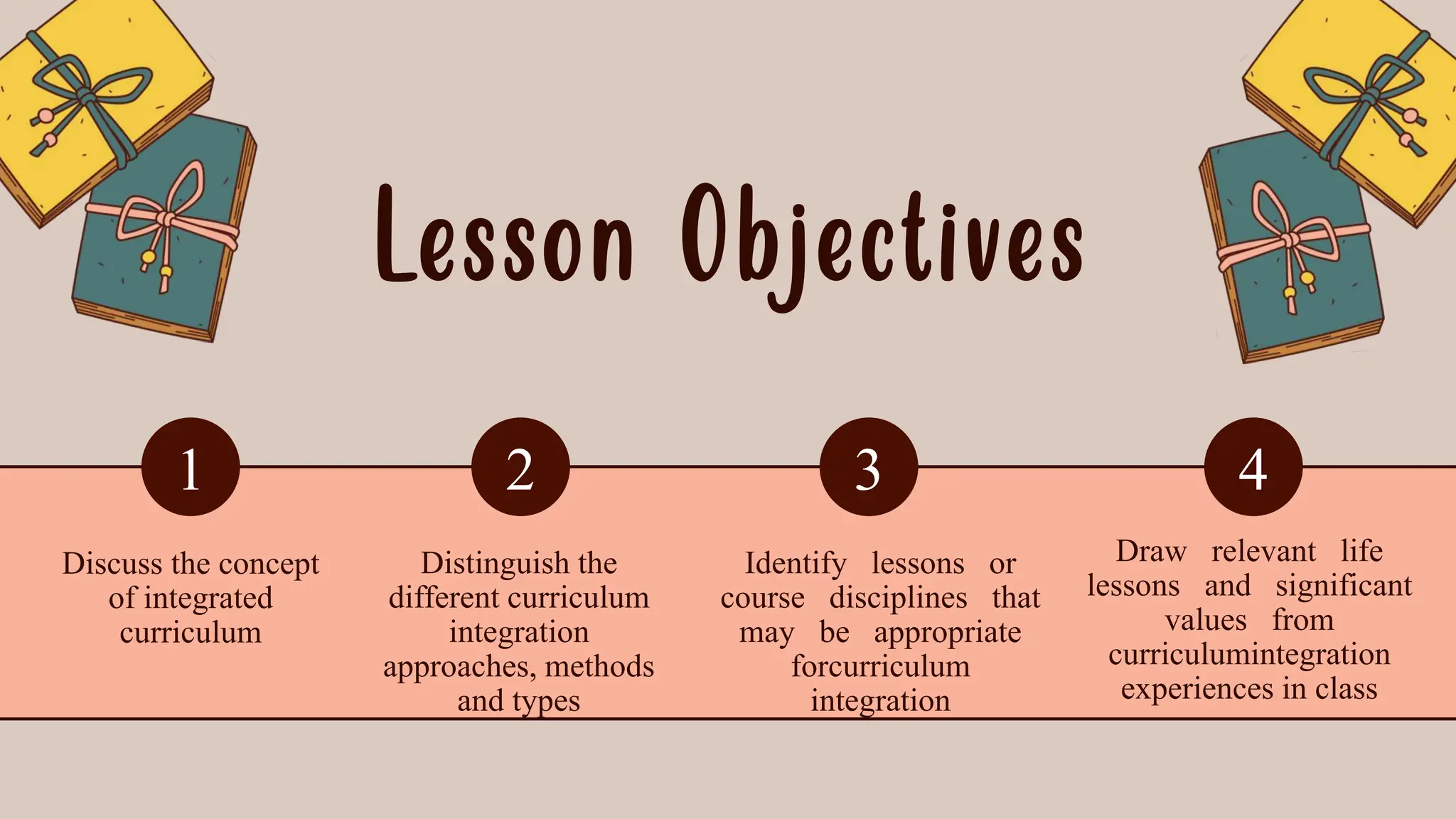 Lesson Objectives

1

Discuss the concept of integrated curriculum

2

Distinguish the different curriculum integration approaches, methods and types

3

Identify lessons or course disciplines that may be appropriate forcurriculum integration

4

Draw relevant life lessons and significant values from curriculumintegration experiences in class